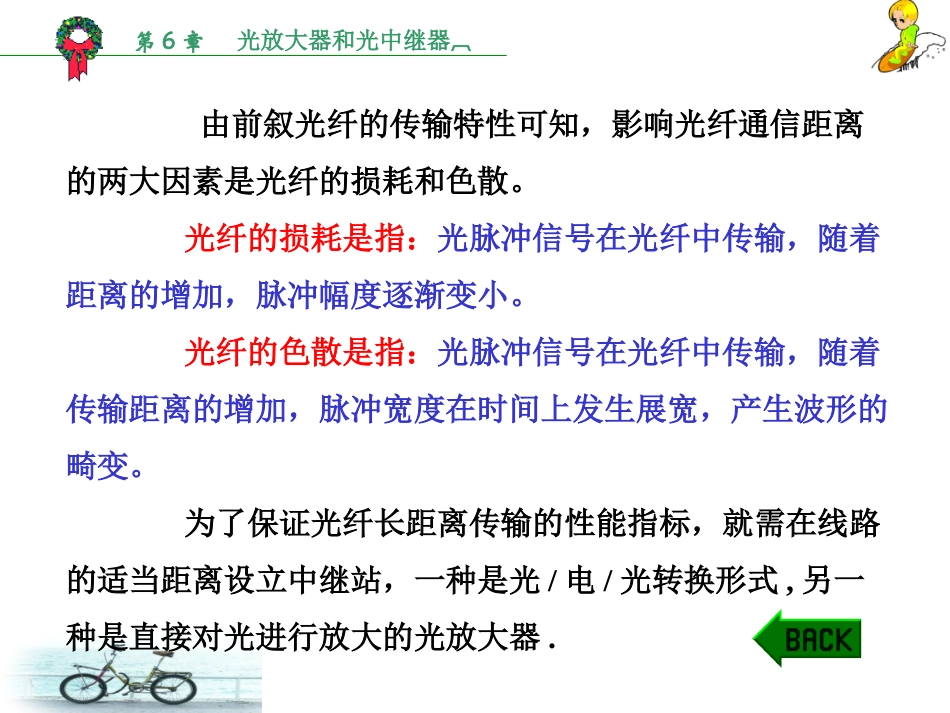 第 6 章　光放大器和光中继器

由前叙光纤的传输特性可知，影响光纤通信距离的两大因素是光纤的损耗和色散。

光纤的损耗是指：光脉冲信号在光纤中传输，随着距离的增加，脉冲幅度逐渐变小。

光纤的色散是指：光脉冲信号在光纤中传输，随着传输距离的增加，脉冲宽度在时间上发生展宽，产生波形的畸变。

为了保证光纤长距离传输的性能指标，就需在线路的适当距离设立中继站，一种是光 / 电 / 光转换形式 , 另一种是直接对光进行放大的光放大器 .

BACK